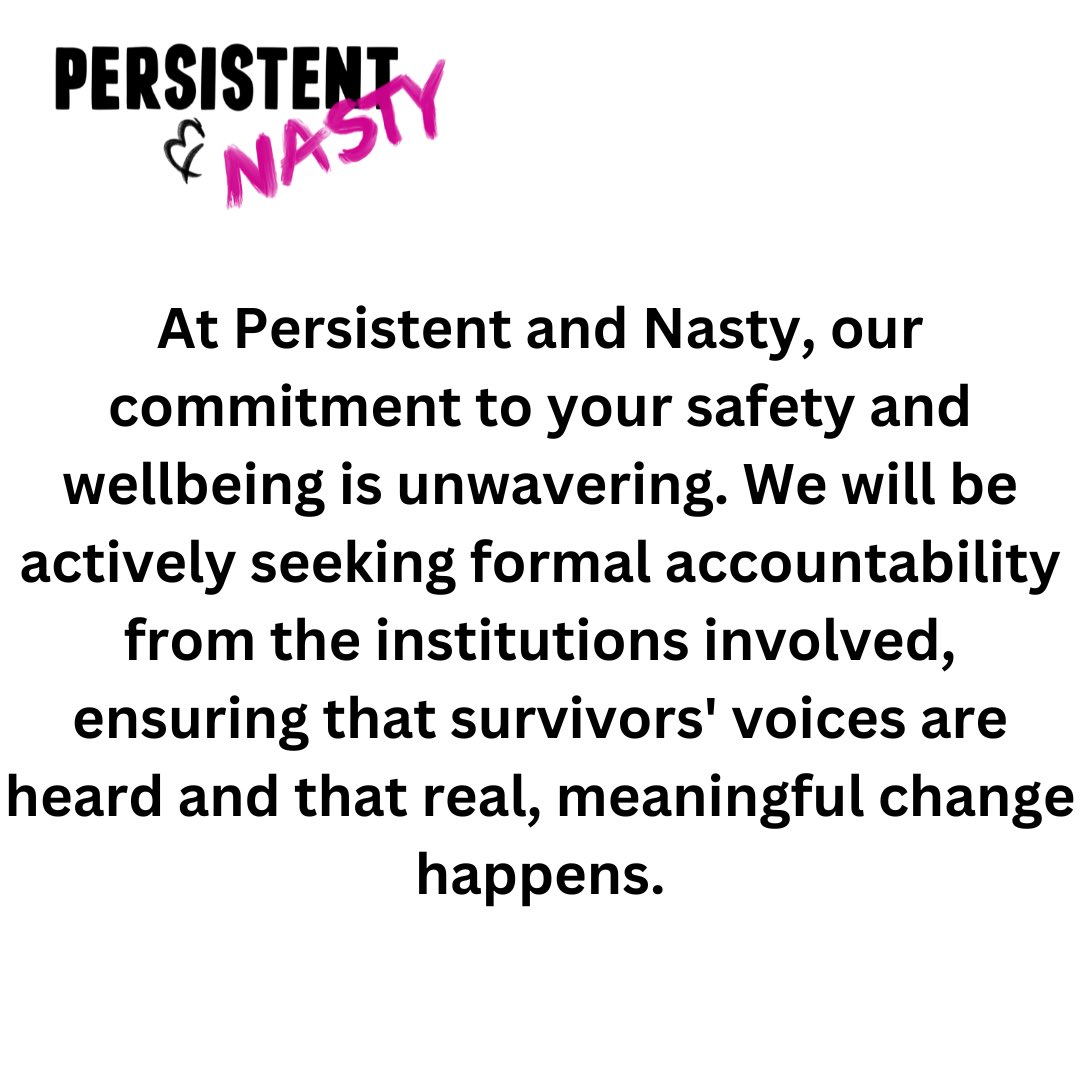 PERSISTENT
& NASTY

At Persistent and Nasty, our commitment to your safety and wellbeing is unwavering. We will be actively seeking formal accountability from the institutions involved, ensuring that survivors' voices are heard and that real, meaningful change happens.